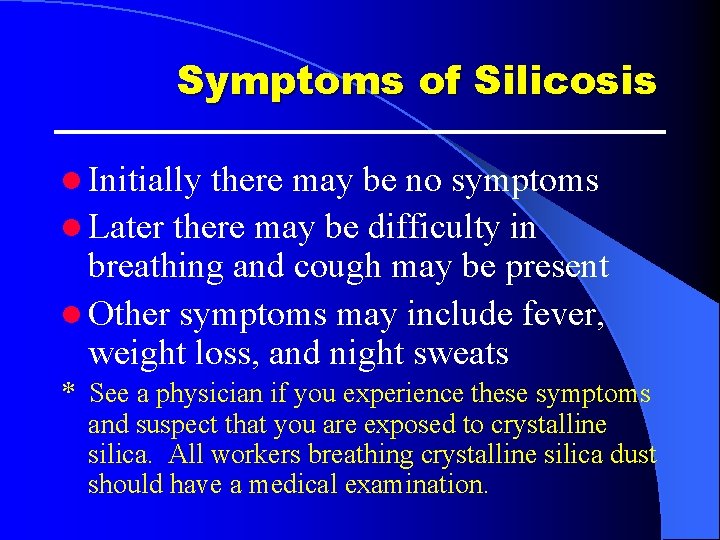 Symptoms of Silicosis

• Initially there may be no symptoms

• Later there may be difficulty in breathing and cough may be present

• Other symptoms may include fever, weight loss, and night sweats

* See a physician if you experience these symptoms and suspect that you are exposed to crystalline silica. All workers breathing crystalline silica dust should have a medical examination.